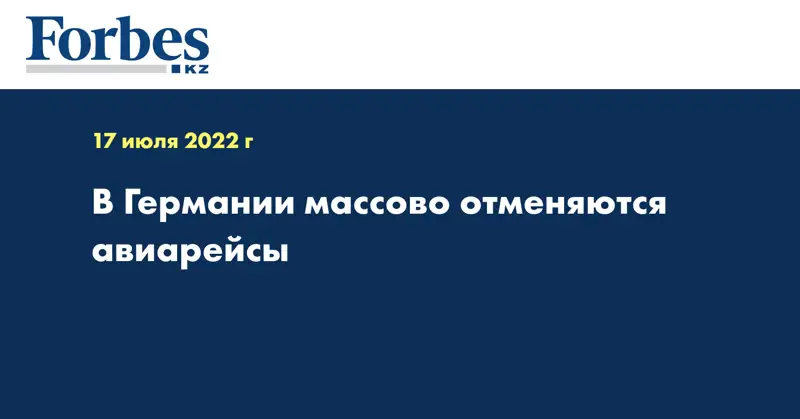 Forbes
KZ

17 июля 2022 г

В Германии массово отменяются авиарейсы